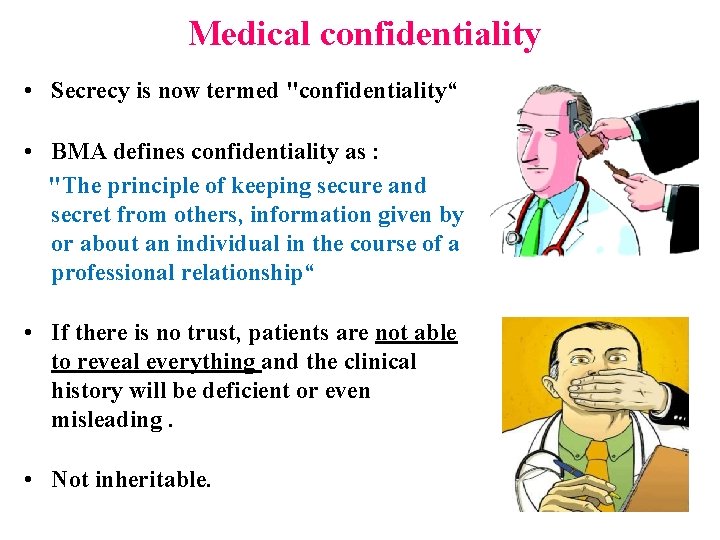 Medical confidentiality

• Secrecy is now termed "confidentiality“

• BMA defines confidentiality as :

"The principle of keeping secure and secret from others, information given by or about an individual in the course of a professional relationship“

• If there is no trust, patients are not able to reveal everything and the clinical history will be deficient or even misleading .

• Not inheritable.